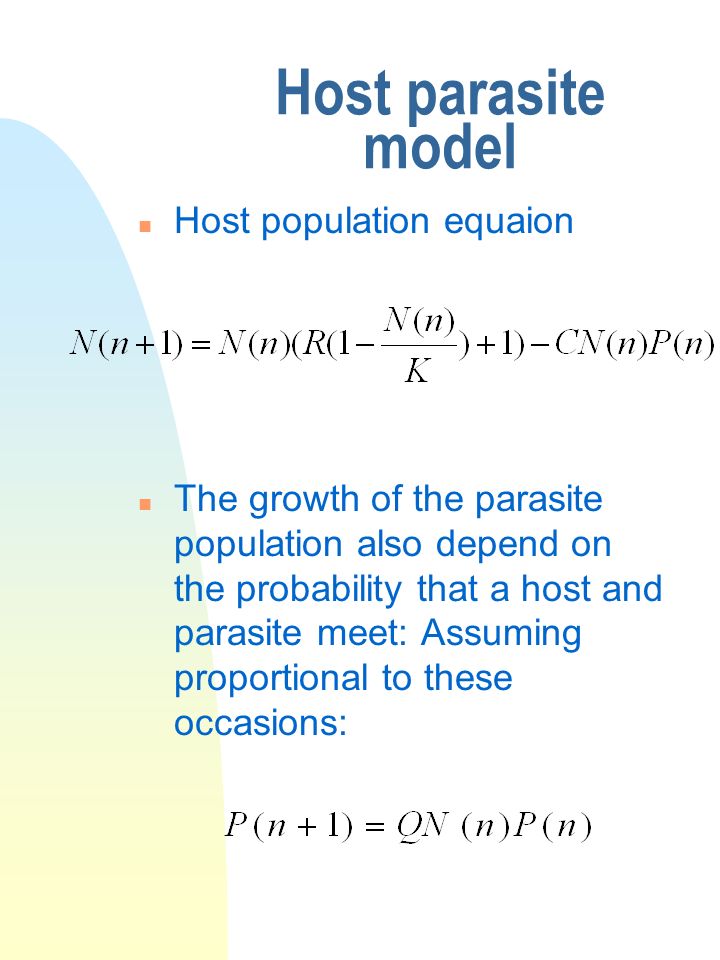 Host parasite model

Host population equaion

$N(n+1) = N(n)(R(1-\frac{N(n)}{K})+1) - CN(n)P(n)$

The growth of the parasite population also depend on the probability that a host and parasite meet: Assuming proportional to these occasions:

$P(n+1) = QN(n)P(n)$